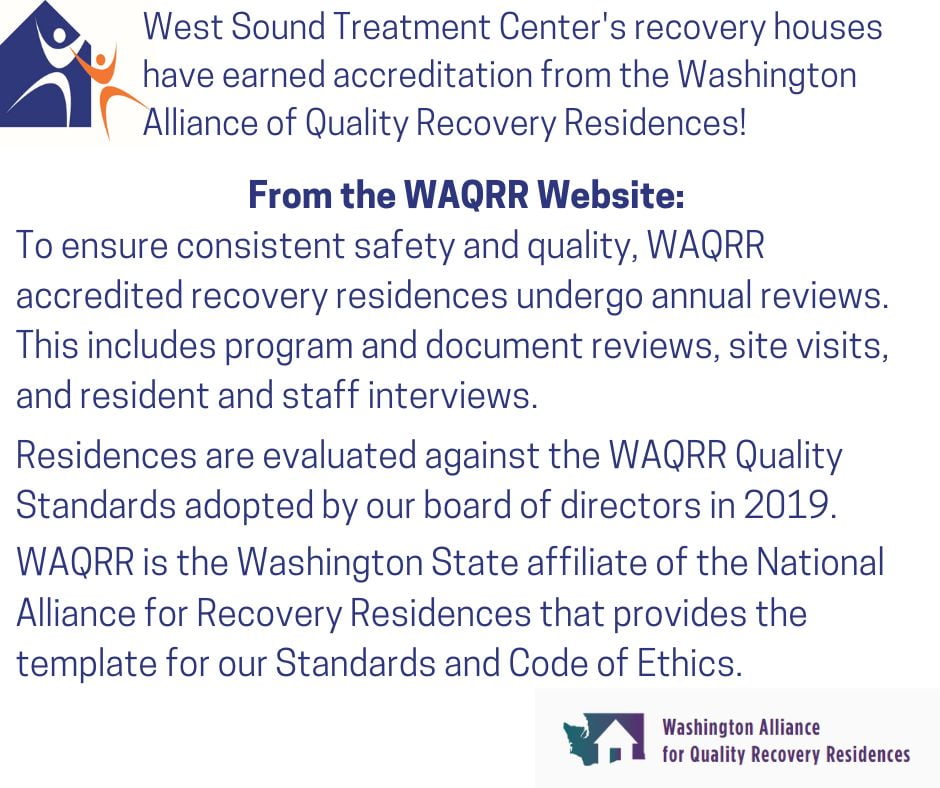 West Sound Treatment Center's recovery houses have earned accreditation from the Washington Alliance of Quality Recovery Residences!

From the WAQRR Website:
To ensure consistent safety and quality, WAQRR accredited recovery residences undergo annual reviews. This includes program and document reviews, site visits, and resident and staff interviews.

Residences are evaluated against the WAQRR Quality Standards adopted by our board of directors in 2019.

WAQRR is the Washington State affiliate of the National Alliance for Recovery Residences that provides the template for our Standards and Code of Ethics.

Washington Alliance for Quality Recovery Residences